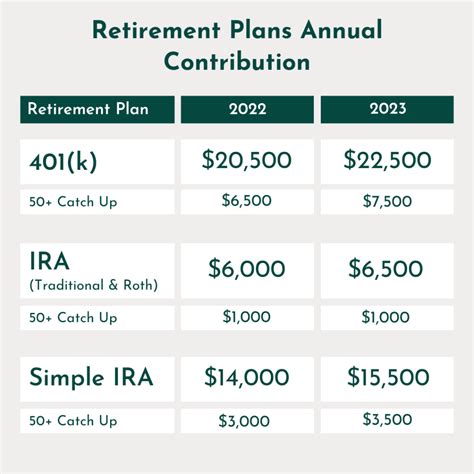 Retirement Plans Annual Contribution

| Retirement Plan | 2022 | 2023 |
|---|---|---|
| 401(k) | \$20,500 | \$22,500 |
| 50+ Catch Up | \$6,500 | \$7,500 |
| IRA (Traditional & Roth) | \$6,000 | \$6,500 |
| 50+ Catch Up | \$1,000 | \$1,000 |
| Simple IRA | \$14,000 | \$15,500 |
| 50+ Catch Up | \$3,000 | \$3,500 |